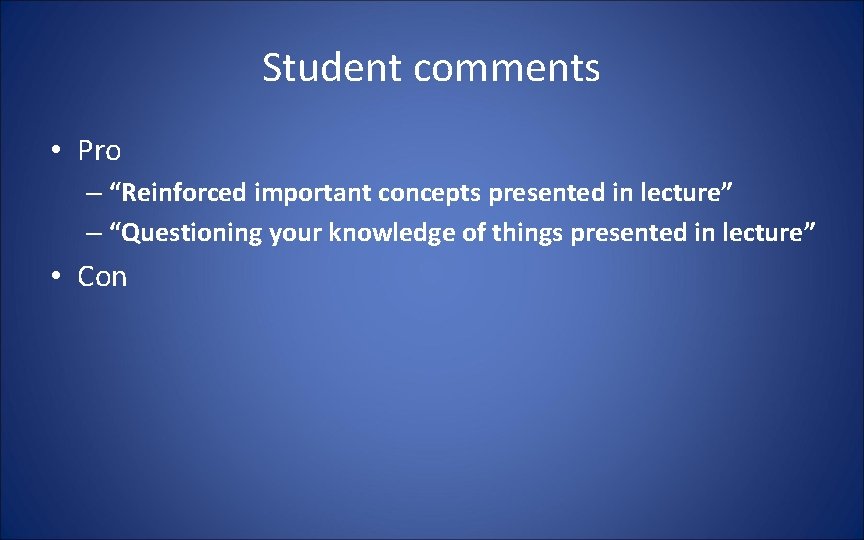 Student comments

• Pro
– “Reinforced important concepts presented in lecture”
– “Questioning your knowledge of things presented in lecture”
• Con